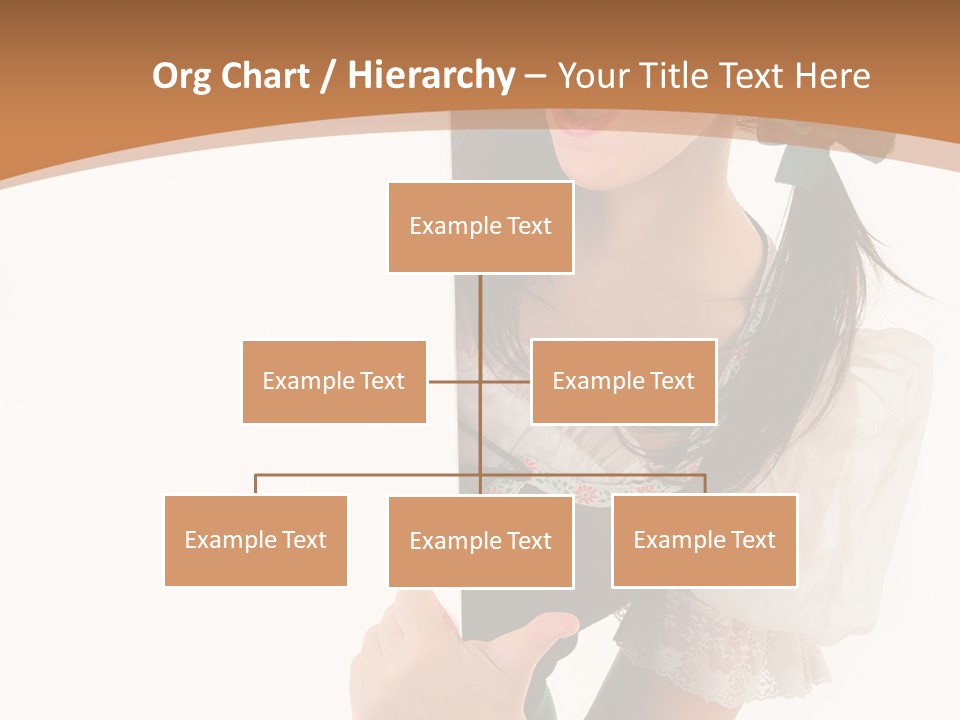 Org Chart / Hierarchy – Your Title Text Here

Example Text

Example Text

Example Text

Example Text

Example Text

Example Text